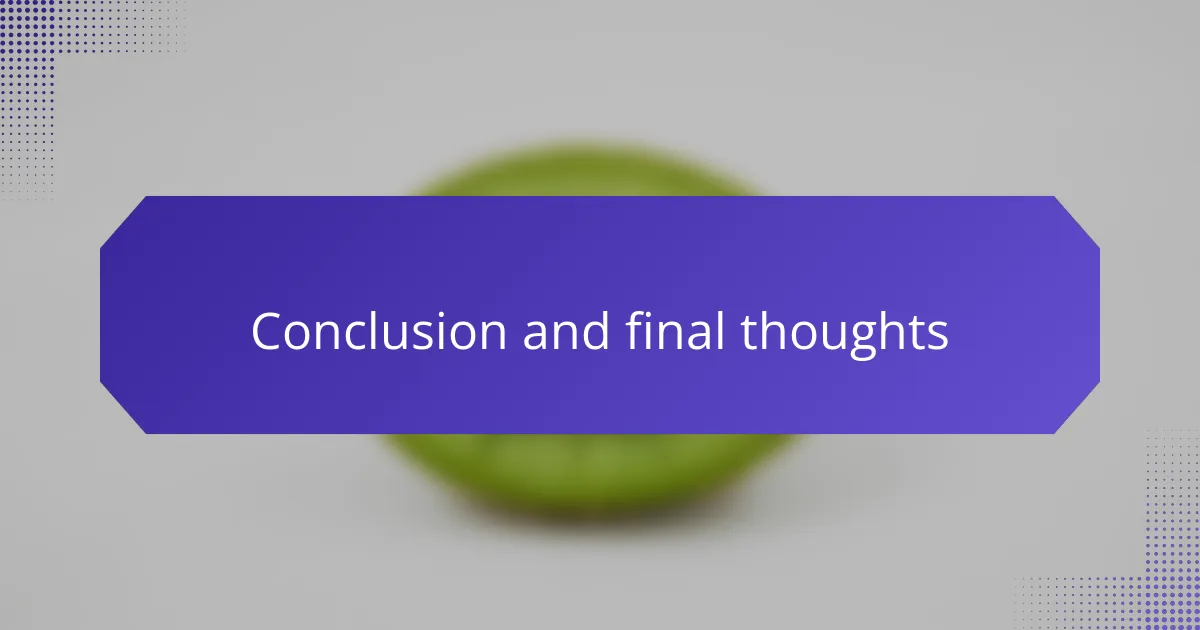 Conclusion and final thoughts